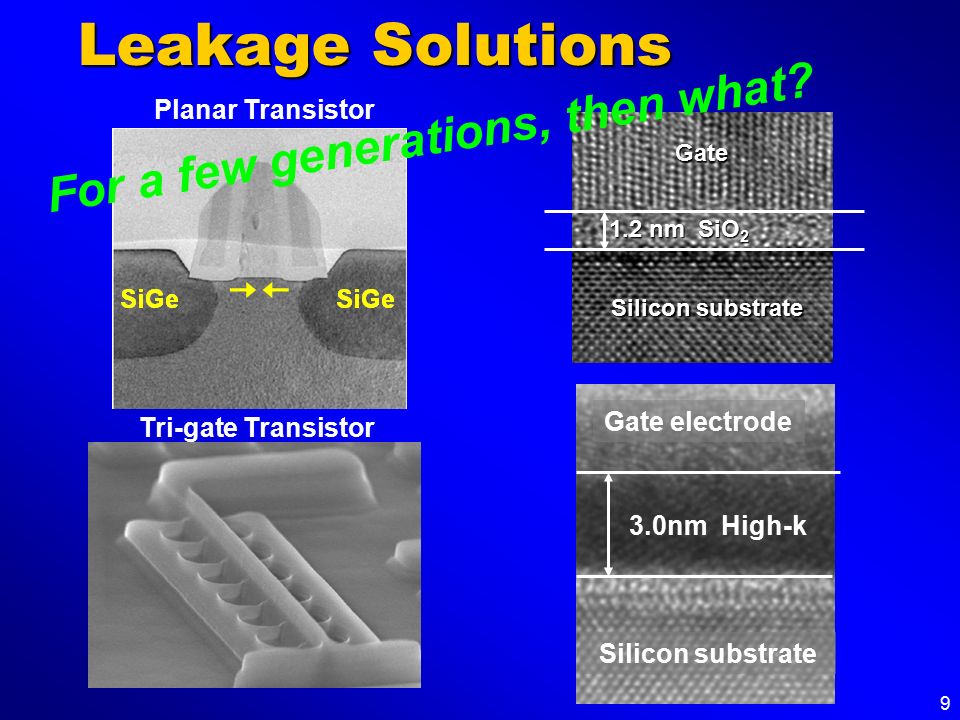 Leakage Solutions

For a few generations, then what?

Planar Transistor

SiGe

SiGe

Tri-gate Transistor

Gate

1.2 nm $SiO_2$

Silicon substrate

Gate electrode

3.0nm High-k

Silicon substrate

9